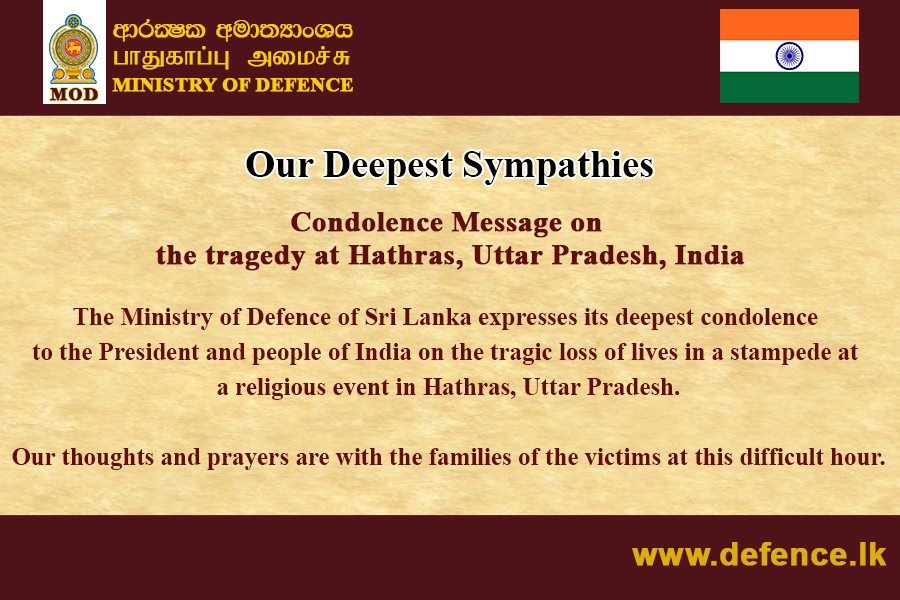 MOD

ආරක්ෂක අමාත්‍යාංශය
பாதுகாப்பு அமைச்சு
MINISTRY OF DEFENCE

Our Deepest Sympathies

Condolence Message on the tragedy at Hathras, Uttar Pradesh, India

The Ministry of Defence of Sri Lanka expresses its deepest condolence to the President and people of India on the tragic loss of lives in a stampede at a religious event in Hathras, Uttar Pradesh.

Our thoughts and prayers are with the families of the victims at this difficult hour.

www.defence.lk